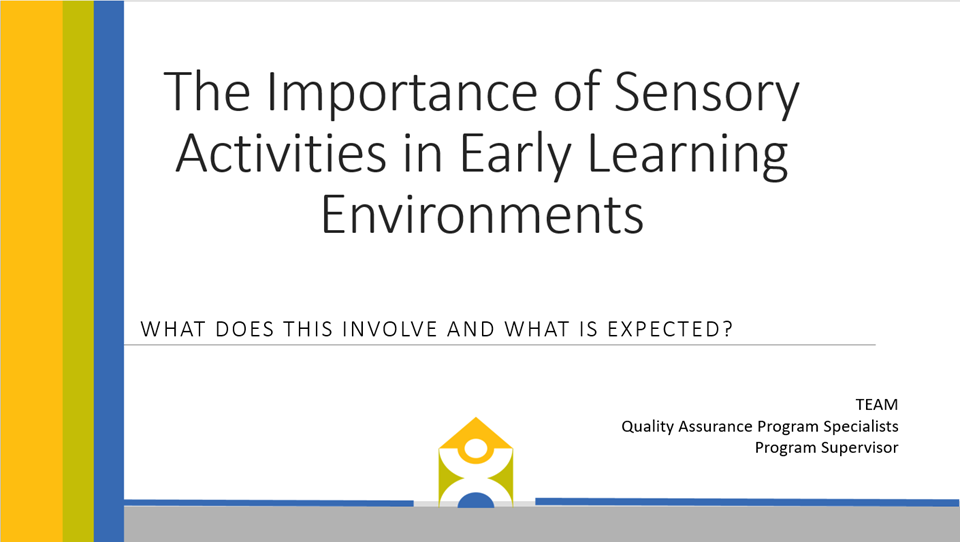 The Importance of Sensory Activities in Early Learning Environments

WHAT DOES THIS INVOLVE AND WHAT IS EXPECTED?

TEAM
Quality Assurance Program Specialists
Program Supervisor